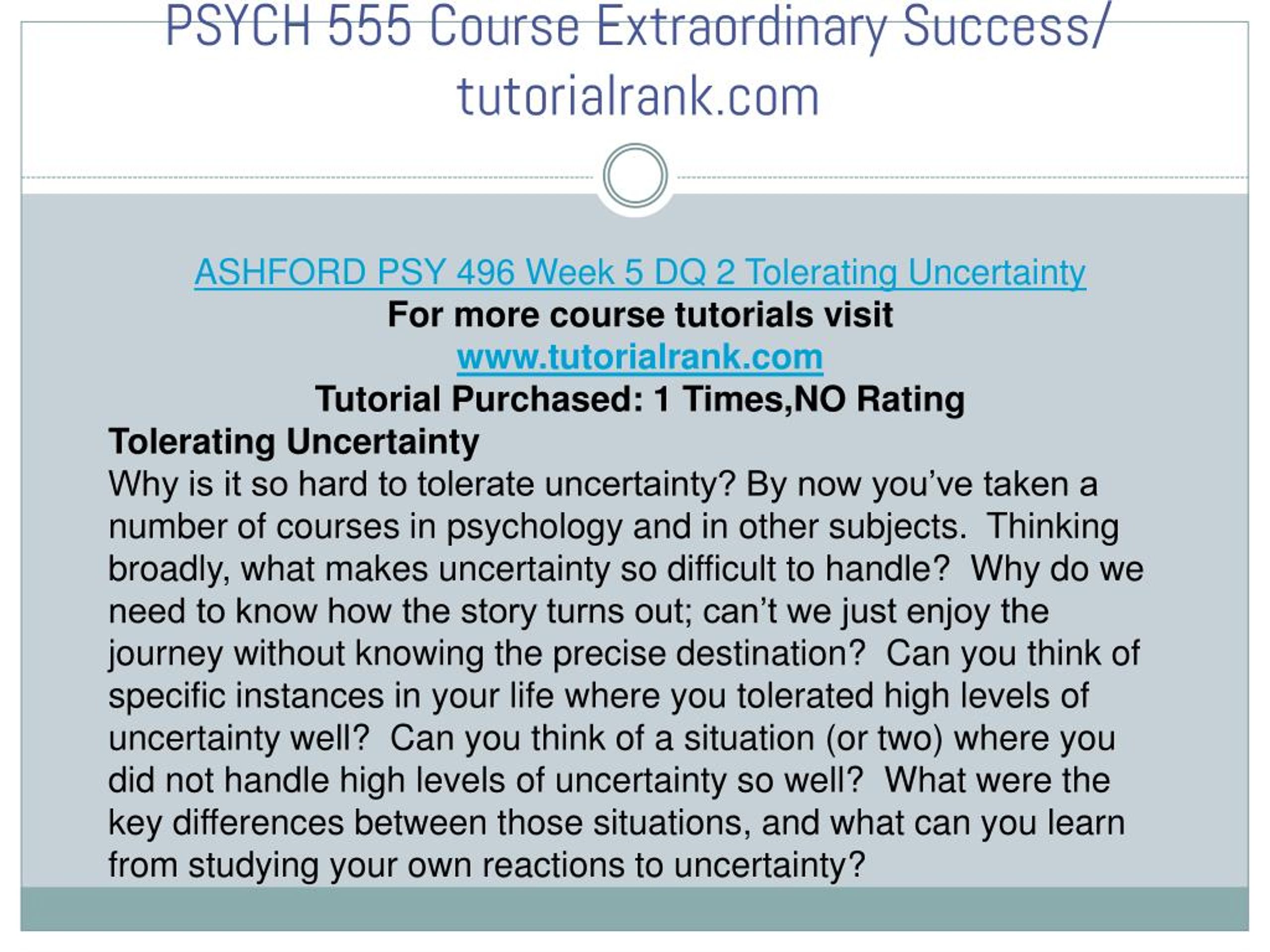 PSYCH 555 Course Extraordinary Success/ tutorialrank.com

ASHFORD PSY 496 Week 5 DQ 2 Tolerating Uncertainty
For more course tutorials visit
www.tutorialrank.com
Tutorial Purchased: 1 Times,NO Rating

Tolerating Uncertainty
Why is it so hard to tolerate uncertainty? By now you've taken a number of courses in psychology and in other subjects. Thinking broadly, what makes uncertainty so difficult to handle? Why do we need to know how the story turns out; can't we just enjoy the journey without knowing the precise destination? Can you think of specific instances in your life where you tolerated high levels of uncertainty well? Can you think of a situation (or two) where you did not handle high levels of uncertainty so well? What were the key differences between those situations, and what can you learn from studying your own reactions to uncertainty?